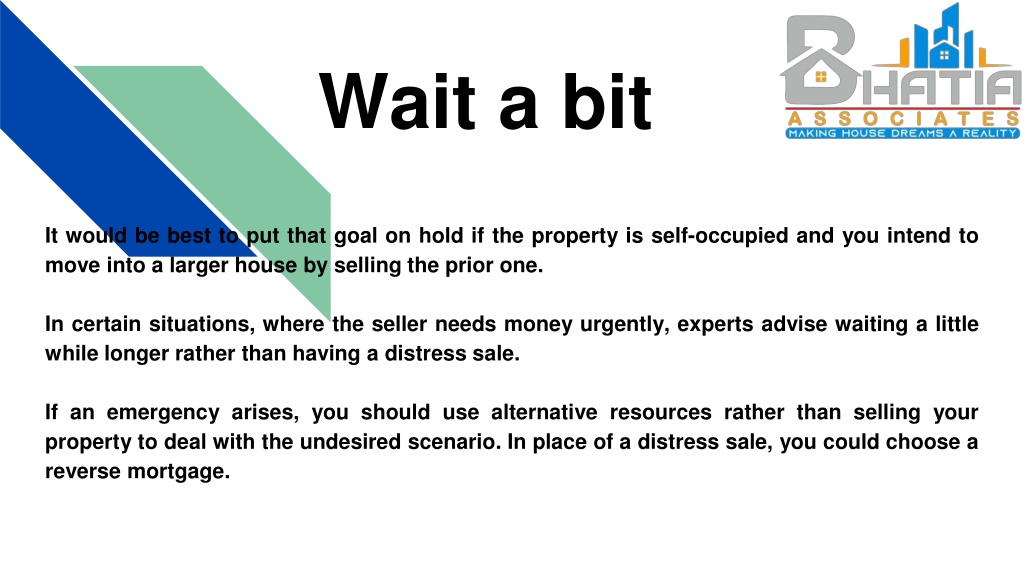 Wait a bit

BHATIA
ASSOCIATES
MAKING HOUSE DREAMS A REALITY

It would be best to put that goal on hold if the property is self-occupied and you intend to move into a larger house by selling the prior one.

In certain situations, where the seller needs money urgently, experts advise waiting a little while longer rather than having a distress sale.

If an emergency arises, you should use alternative resources rather than selling your property to deal with the undesired scenario. In place of a distress sale, you could choose a reverse mortgage.